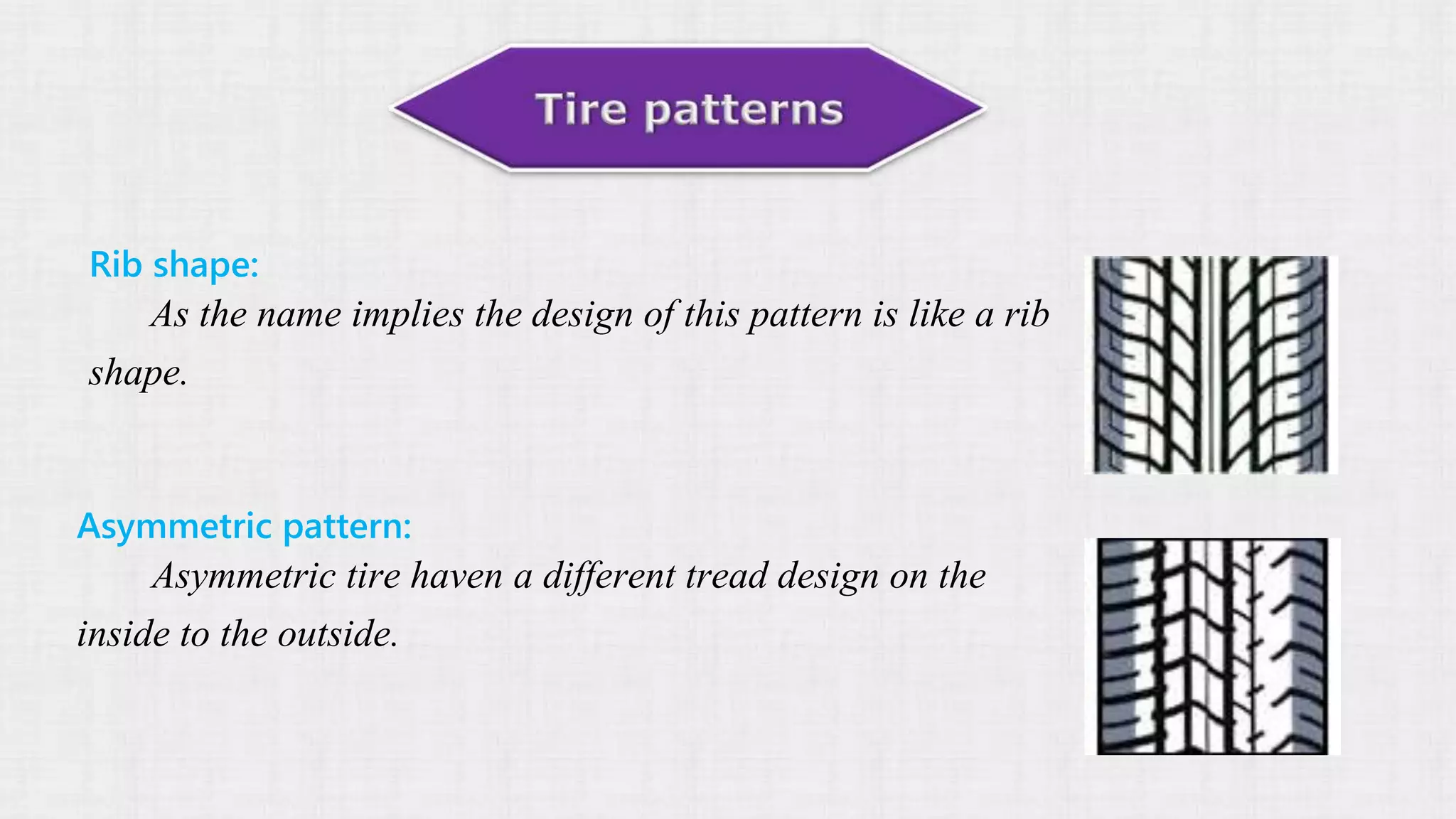 Tire patterns

Rib shape:

As the name implies the design of this pattern is like a rib shape.

Asymmetric pattern:

Asymmetric tire haven a different tread design on the inside to the outside.